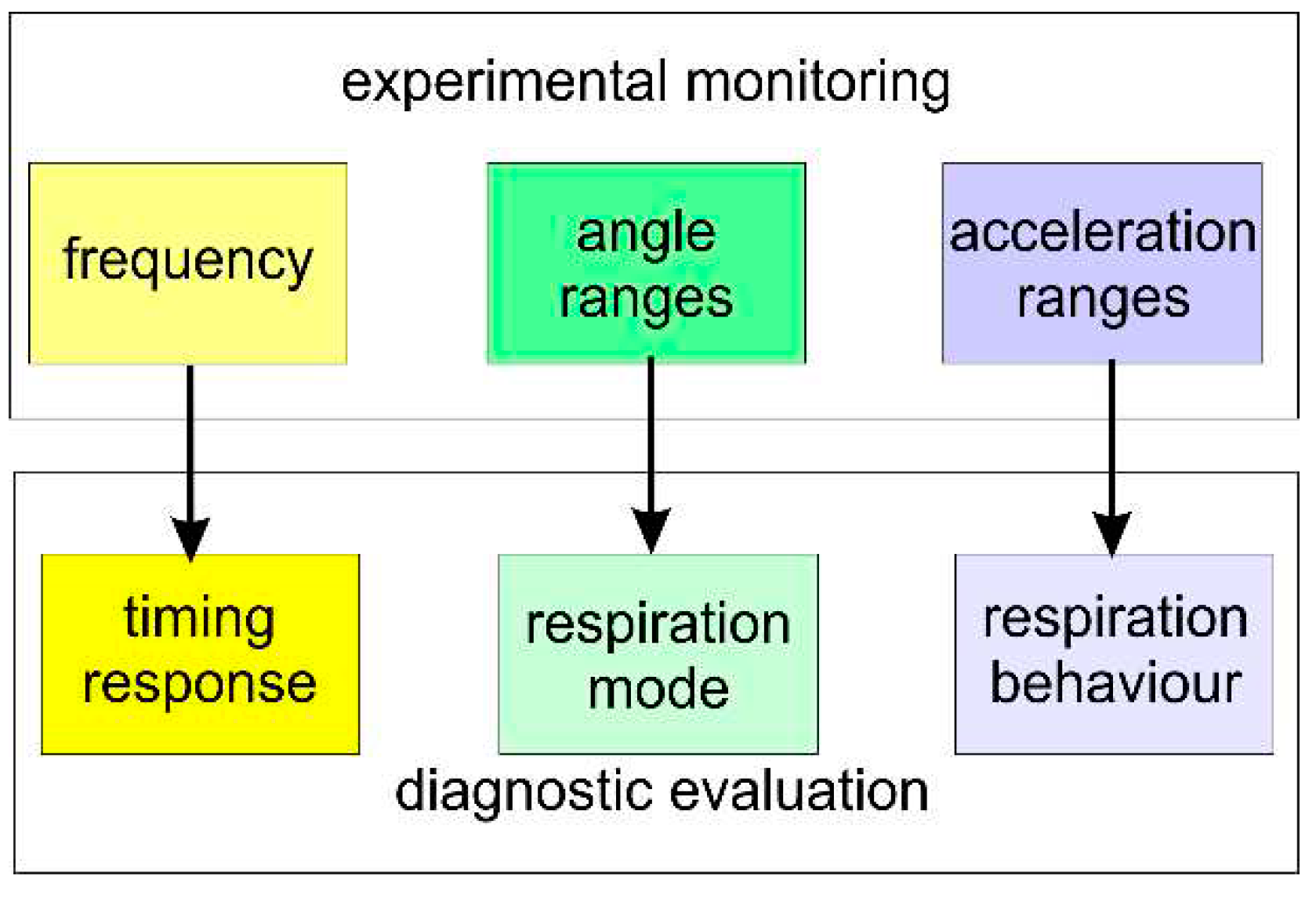 experimental monitoring

frequency

angle ranges

acceleration ranges

timing response

respiration mode

respiration behaviour

diagnostic evaluation